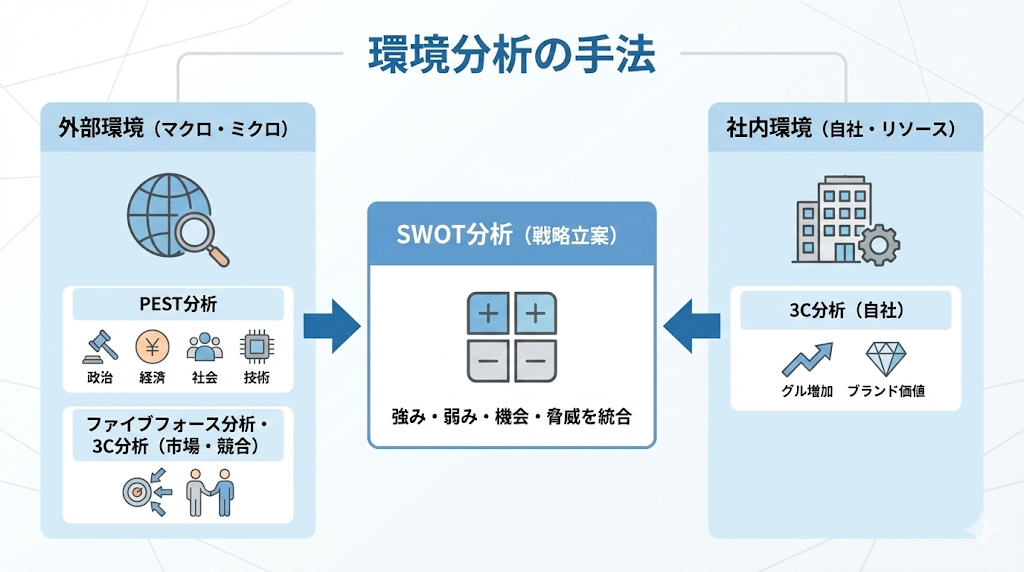 環境分析の手法

外部環境（マクロ・ミクロ）

PEST分析

政治 経済 社会 技術

ファイブフォース分析・3C分析（市場・競合）

SWOT分析（戦略立案）

強み・弱み・機会・脅威を統合

社内環境（自社・リソース）

3C分析（自社）

グル増加 ブランド価値